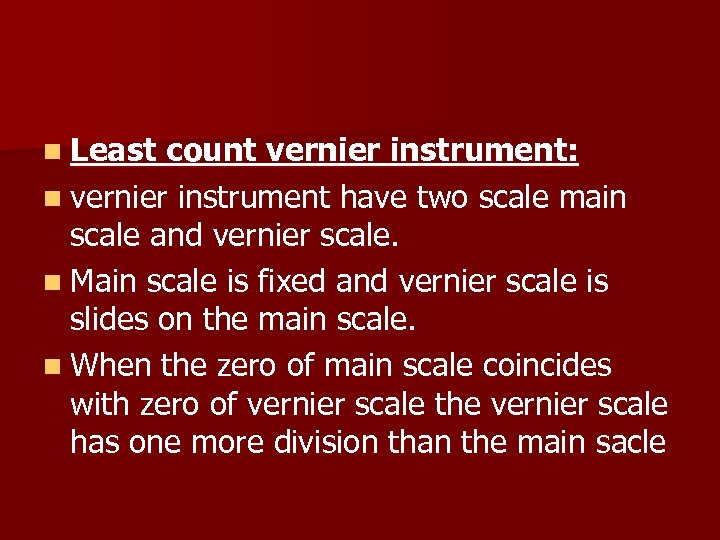 Least count vernier instrument:

vernier instrument have two scale main scale and vernier scale.

Main scale is fixed and vernier scale is slides on the main scale.

When the zero of main scale coincides with zero of vernier scale the vernier scale has one more division than the main sacle